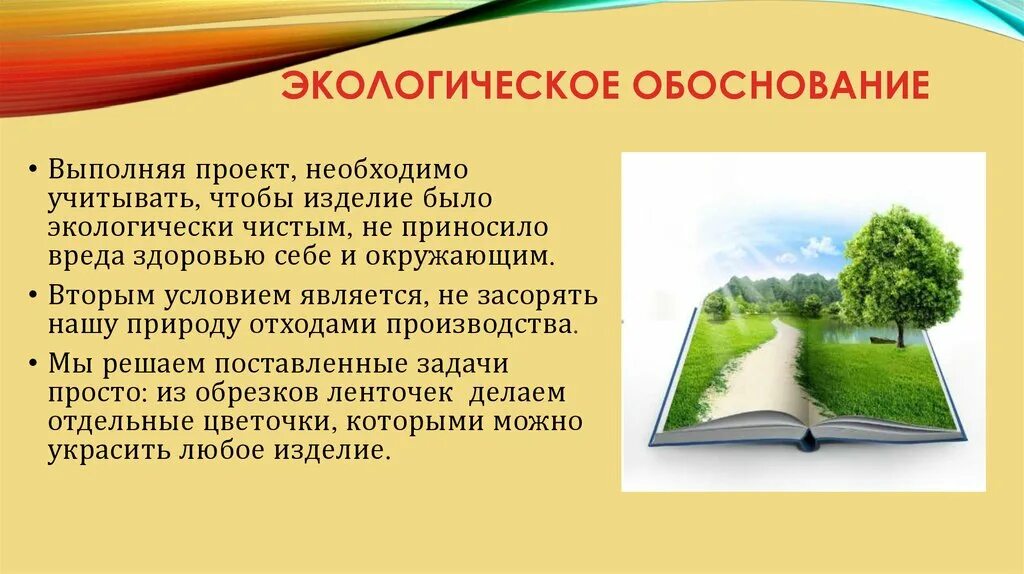 ЭКОЛОГИЧЕСКОЕ ОБОСНОВАНИЕ

• Выполняя проект, необходимо учитывать, чтобы изделие было экологически чистым, не приносило вреда здоровью себе и окружающим.

• Вторым условием является, не засорять нашу природу отходами производства.

• Мы решаем поставленные задачи просто: из обрезков ленточек делаем отдельные цветочки, которыми можно украсить любое изделие.